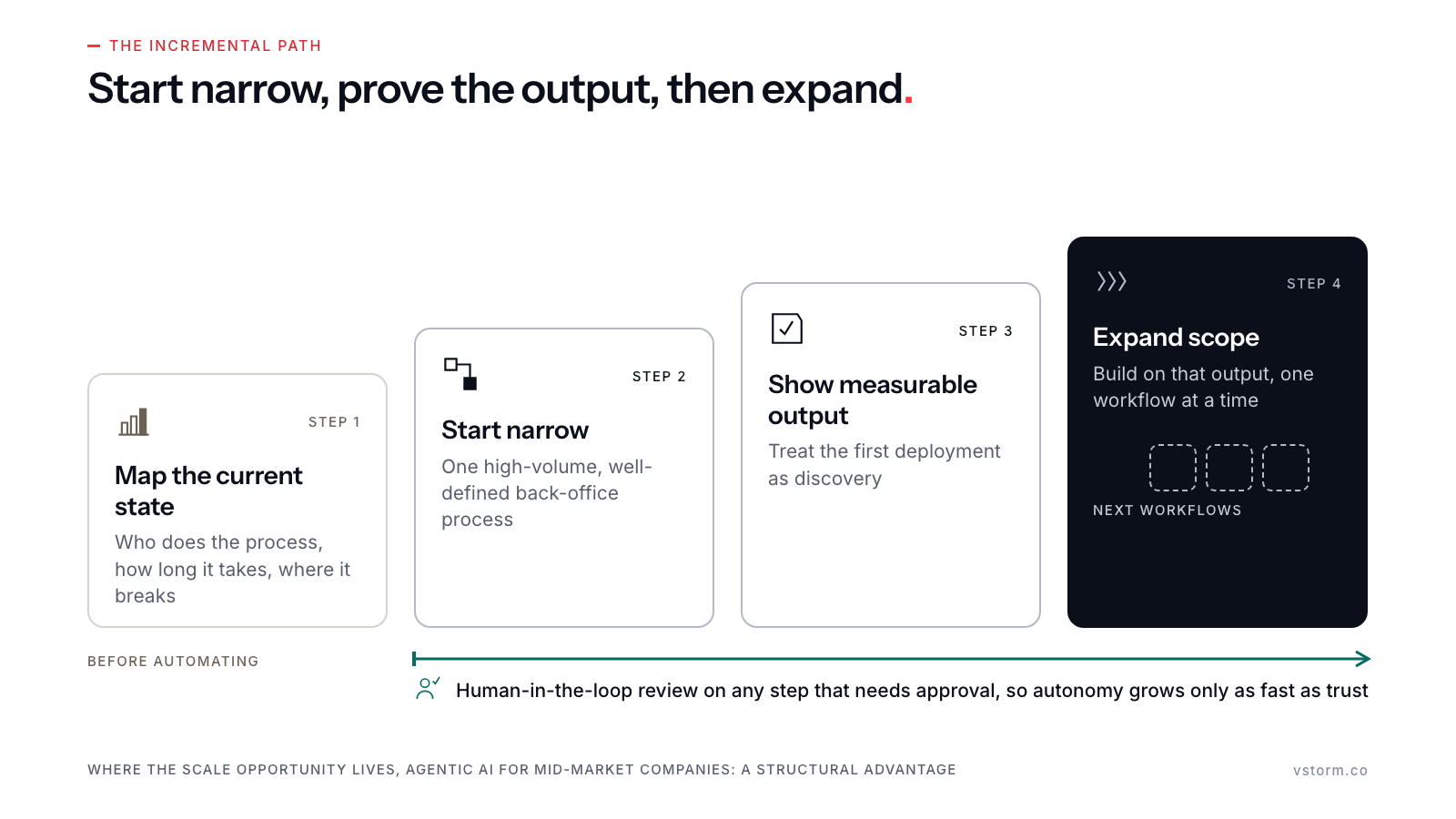 - THE INCREMENTAL PATH

Start narrow, prove the output, then expand.

STEP 1

Map the current state

Who does the process, how long it takes, where it breaks

STEP 2

Start narrow

One high-volume, well-defined back-office process

STEP 3

Show measurable output

Treat the first deployment as discovery

STEP 4

Expand scope

Build on that output, one workflow at a time

NEXT WORKFLOWS

BEFORE AUTOMATING

Human-in-the-loop review on any step that needs approval, so autonomy grows only as fast as trust

WHERE THE SCALE OPPORTUNITY LIVES, AGENTIC AI FOR MID-MARKET COMPANIES: A STRUCTURAL ADVANTAGE

vstorm.co